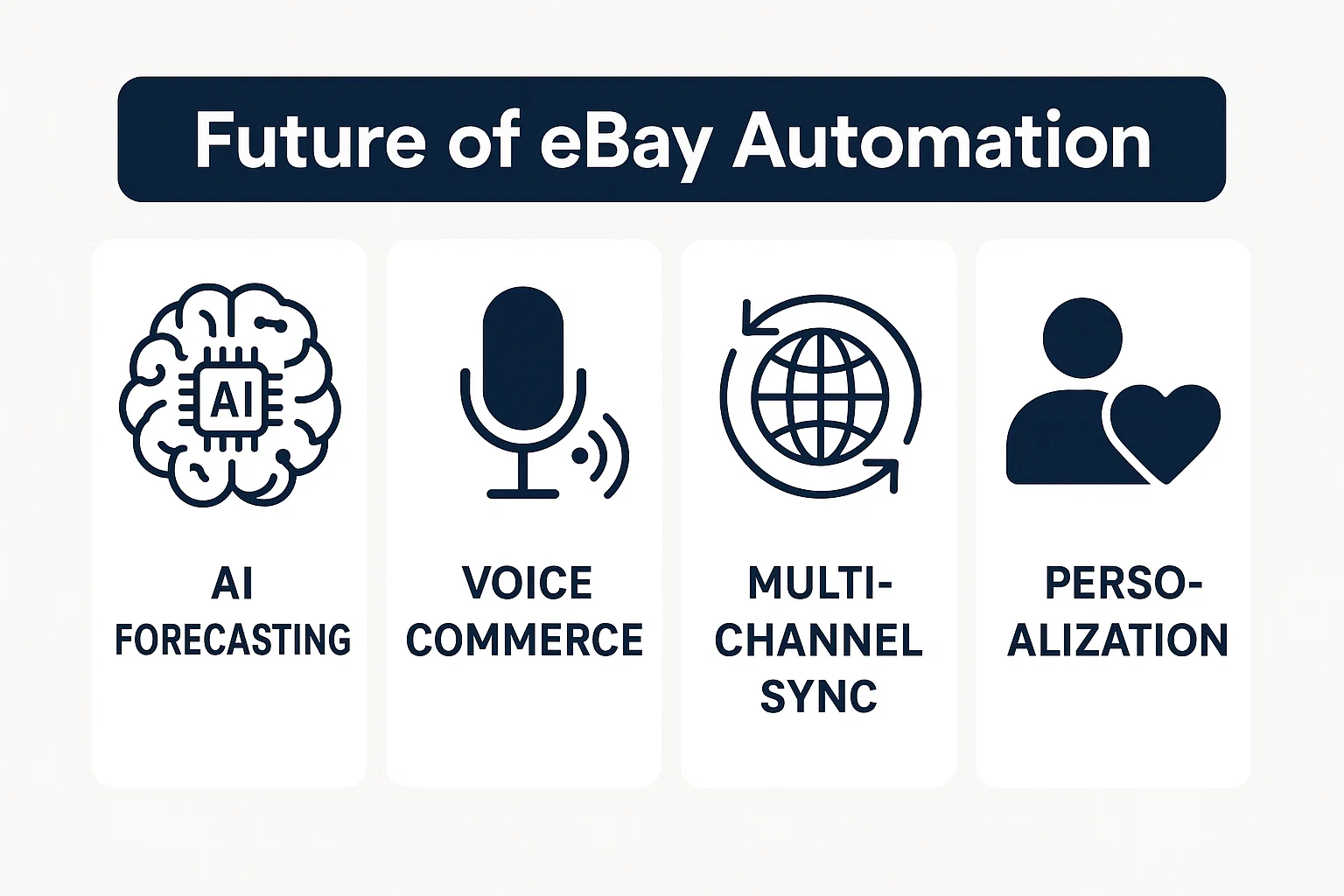 Future of eBay Automation

AI

AI FORECASTING

VOICE COMMERCE

MULTI-CHANNEL SYNC

PERSO-ALIZATION